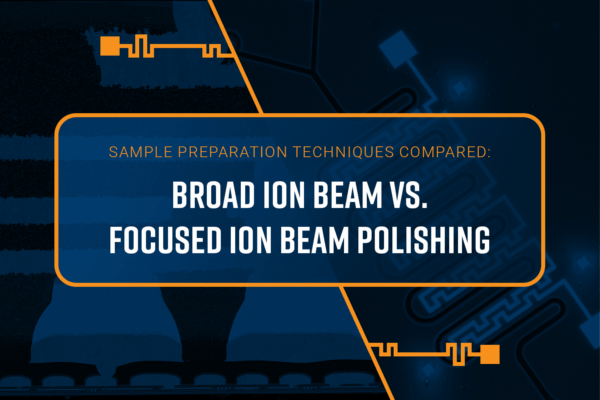 SAMPLE PREPARATION TECHNIQUES COMPARED:

BROAD ION BEAM VS.
FOCUSED ION BEAM POLISHING